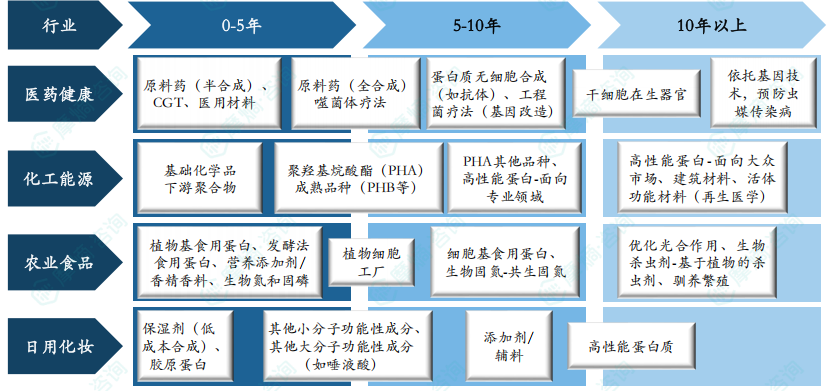 行业

0-5年

5-10年

10年以上

医药健康

原料药（半合成）、CGT、医用材料

原料药（全合成）噬菌体疗法

蛋白质无细胞合成（如抗体）、工程菌疗法（基因改造）

干细胞在生器官

依托基因技术，预防虫媒传染病

化工能源

基础化学品下游聚合物

聚羟基烷酸酯（PHA）成熟品种（PHB等）

PHA其他品种、高性能蛋白-面向专业领域

高性能蛋白-面向大众市场、建筑材料、活体功能材料（再生医学）

农业食品

植物基食用蛋白、发酵法食用蛋白、营养添加剂/香精香料、生物氮和固磷

植物细胞工厂

细胞基食用蛋白、生物固氮-共生固氮

优化光合作用、生物杀虫剂-基于植物的杀虫剂、驯养繁殖

日用化妆

保湿剂（低成本合成）、胶原蛋白

其他小分子功能性成分、其他大分子功能性成分（如唾液酸）

添加剂/辅料

高性能蛋白质